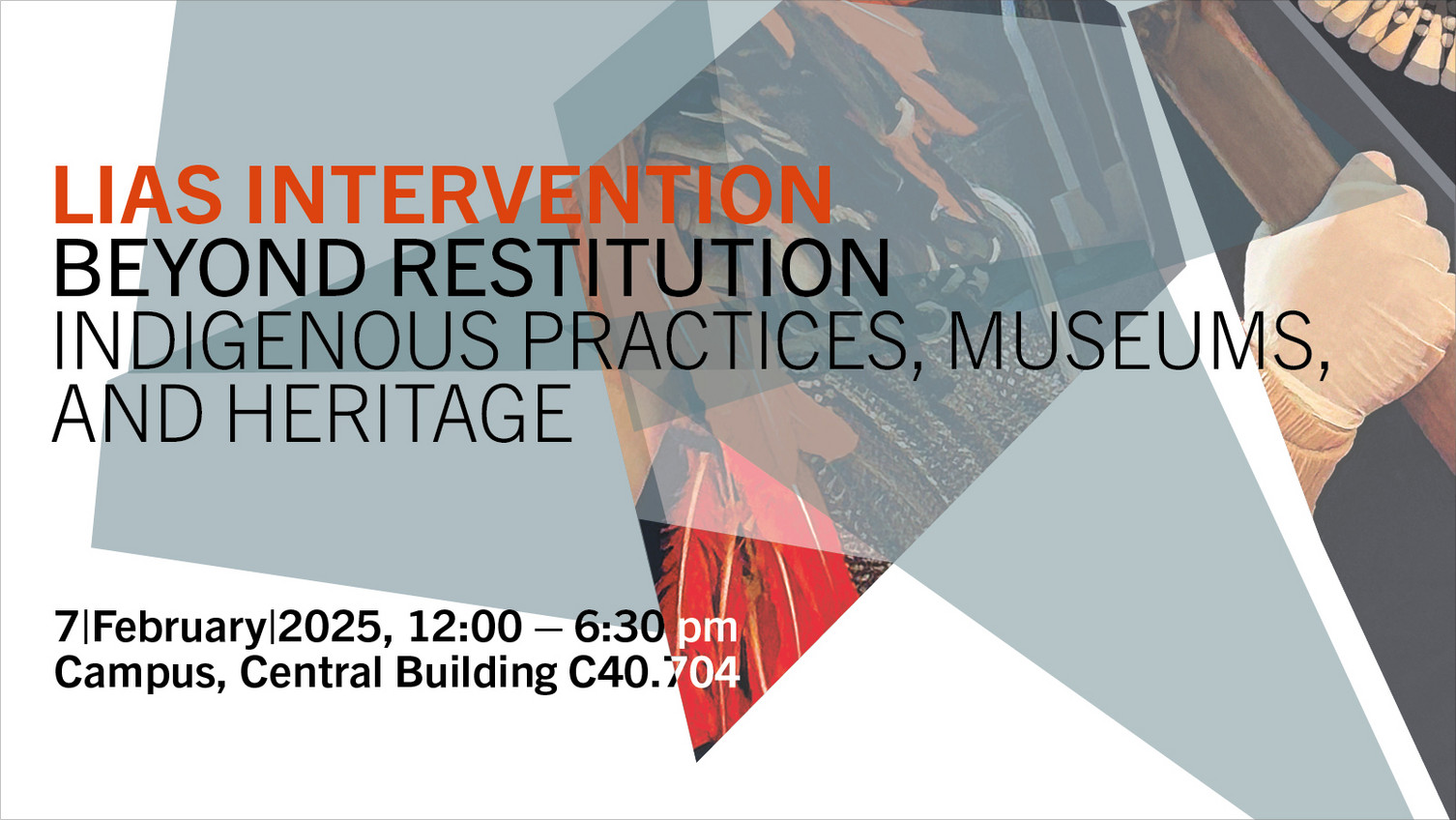 LIAS INTERVENTION
BEYOND RESTITUTION
INDIGENOUS PRACTICES, MUSEUMS, AND HERITAGE

7|February|2025, 12:00 – 6:30 pm
Campus, Central Building C40.704